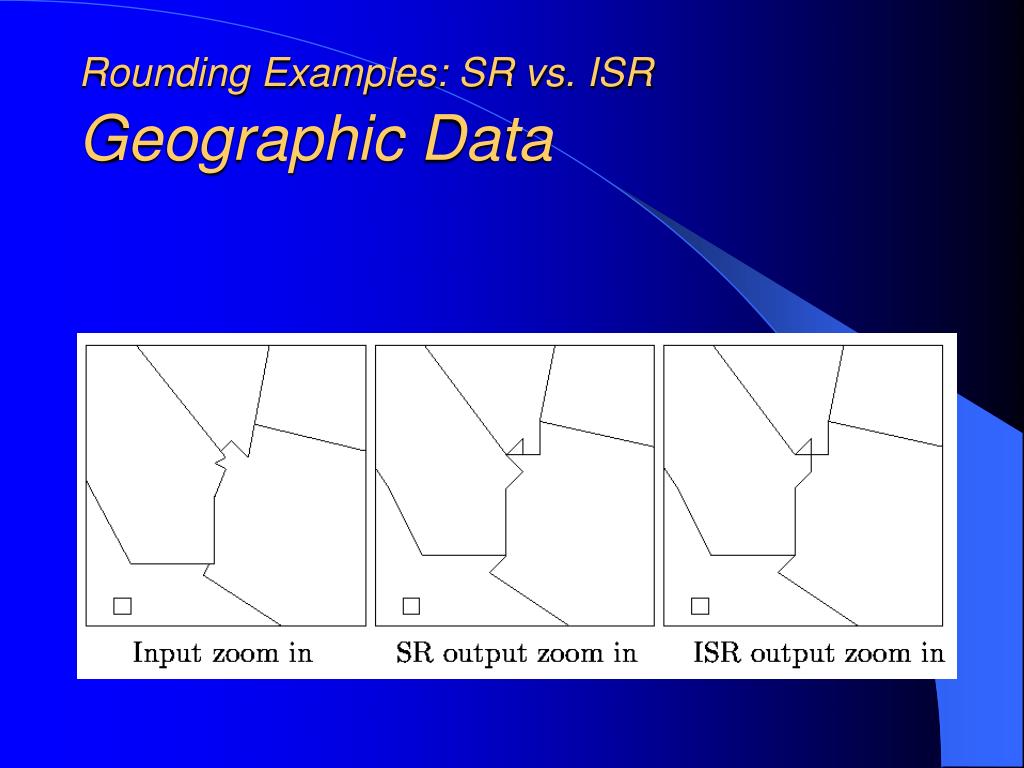 Rounding Examples: SR vs. ISR
Geographic Data

Input zoom in
SR output zoom in
ISR output zoom in